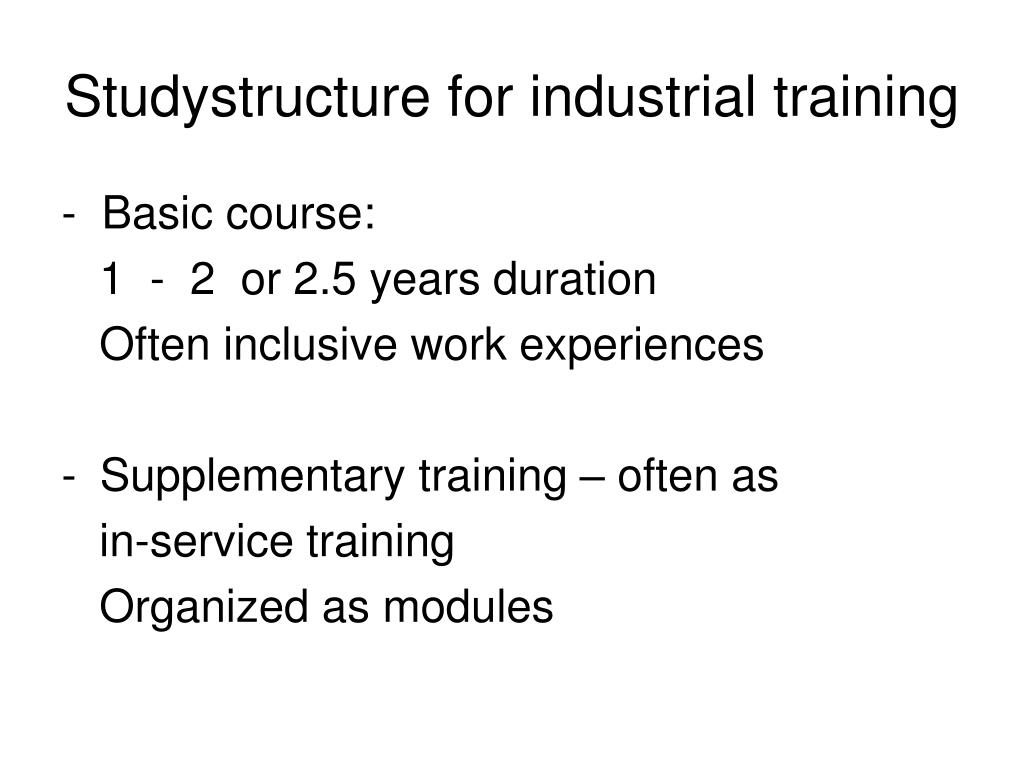 Studystructure for industrial training

- Basic course:
1 - 2 or 2.5 years duration
Often inclusive work experiences

- Supplementary training – often as in-service training
Organized as modules